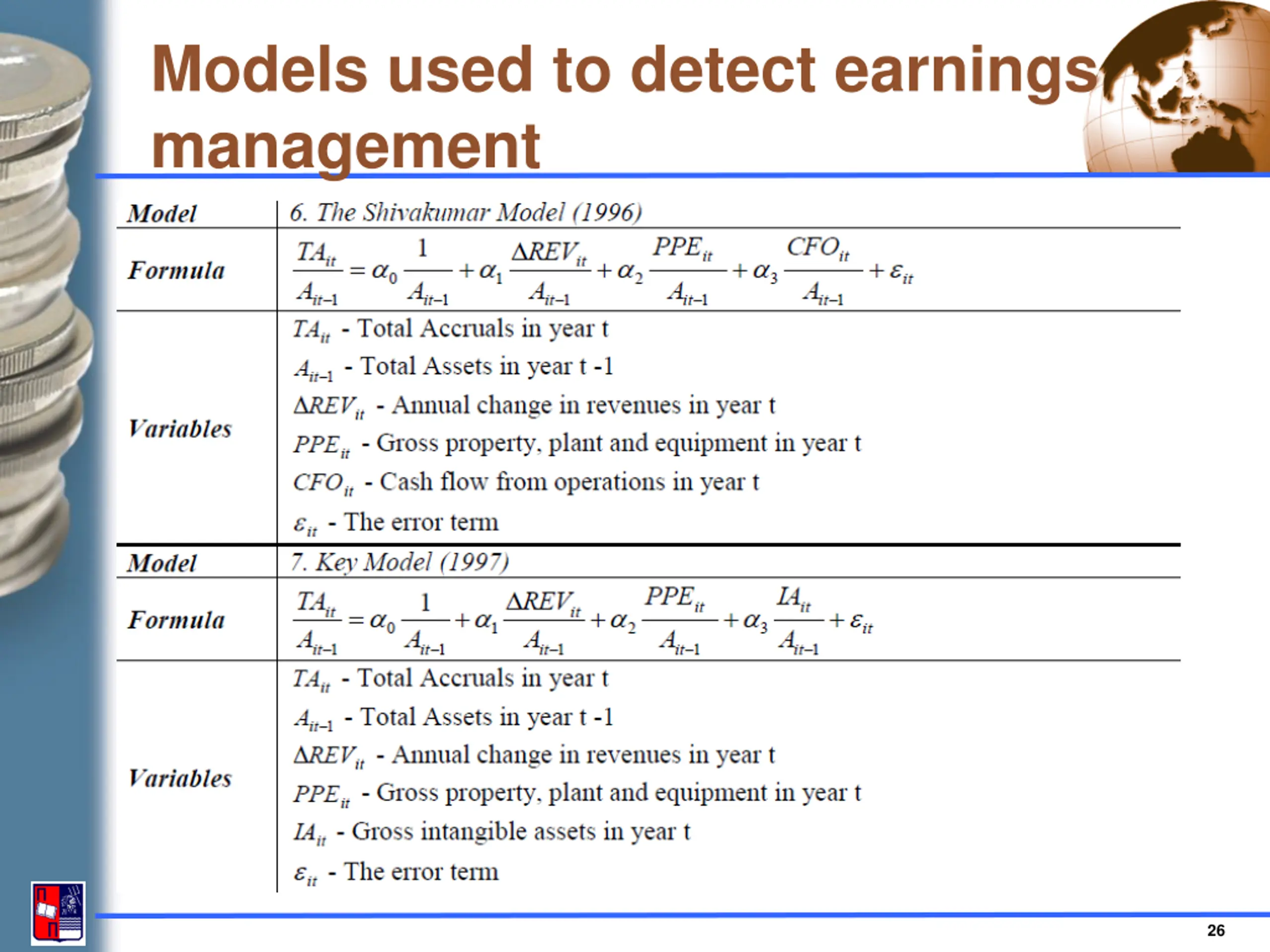 Models used to detect earnings management

| Model | 6. The Shivakumar Model (1996) |
|---|---|
| Formula | $\frac{TA_{it}}{A_{it-1}} = \alpha_0 \frac{1}{A_{it-1}} + \alpha_1 \frac{\Delta REV_{it}}{A_{it-1}} + \alpha_2 \frac{PPE_{it}}{A_{it-1}} + \alpha_3 \frac{CFO_{it}}{A_{it-1}} + \varepsilon_{it}$ |
| Variables | $TA_{it}$ - Total Accruals in year t<br>$A_{it-1}$ - Total Assets in year t -1<br>$\Delta REV_{it}$ - Annual change in revenues in year t<br>$PPE_{it}$ - Gross property, plant and equipment in year t<br>$CFO_{it}$ - Cash flow from operations in year t<br>$\varepsilon_{it}$ - The error term |
| Model | 7. Key Model (1997) |
| Formula | $\frac{TA_{it}}{A_{it-1}} = \alpha_0 \frac{1}{A_{it-1}} + \alpha_1 \frac{\Delta REV_{it}}{A_{it-1}} + \alpha_2 \frac{PPE_{it}}{A_{it-1}} + \alpha_3 \frac{IA_{it}}{A_{it-1}} + \varepsilon_{it}$ |
| Variables | $TA_{it}$ - Total Accruals in year t<br>$A_{it-1}$ - Total Assets in year t -1<br>$\Delta REV_{it}$ - Annual change in revenues in year t<br>$PPE_{it}$ - Gross property, plant and equipment in year t<br>$IA_{it}$ - Gross intangible assets in year t<br>$\varepsilon_{it}$ - The error term |

26